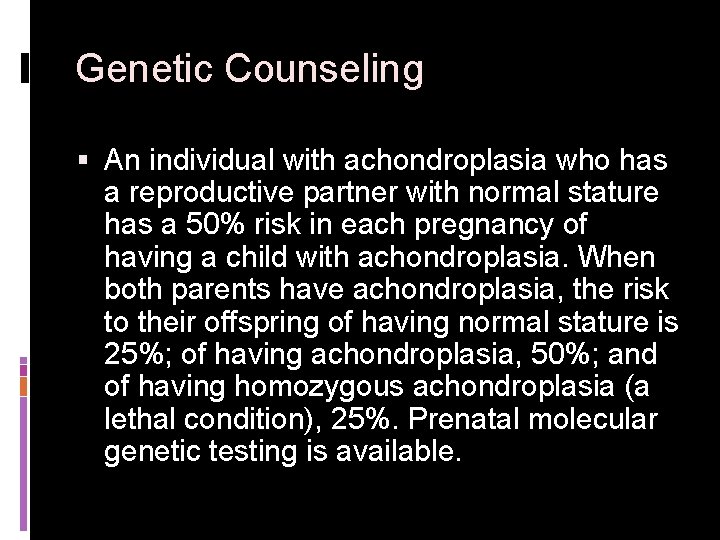 Genetic Counseling

▪ An individual with achondroplasia who has a reproductive partner with normal stature has a 50% risk in each pregnancy of having a child with achondroplasia. When both parents have achondroplasia, the risk to their offspring of having normal stature is 25%; of having achondroplasia, 50%; and of having homozygous achondroplasia (a lethal condition), 25%. Prenatal molecular genetic testing is available.